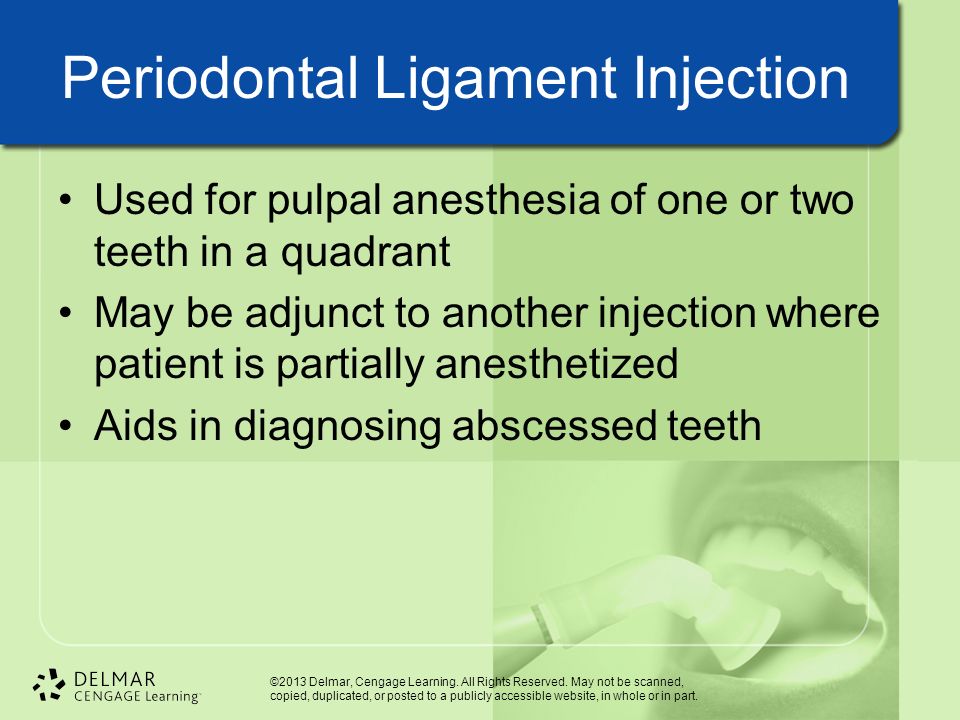 Periodontal Ligament Injection

• Used for pulpal anesthesia of one or two teeth in a quadrant
• May be adjunct to another injection where patient is partially anesthetized
• Aids in diagnosing abscessed teeth

DELMAR
CENGAGE Learning

©2013 Delmar, Cengage Learning. All Rights Reserved. May not be scanned, copied, duplicated, or posted to a publicly accessible website, in whole or in part.